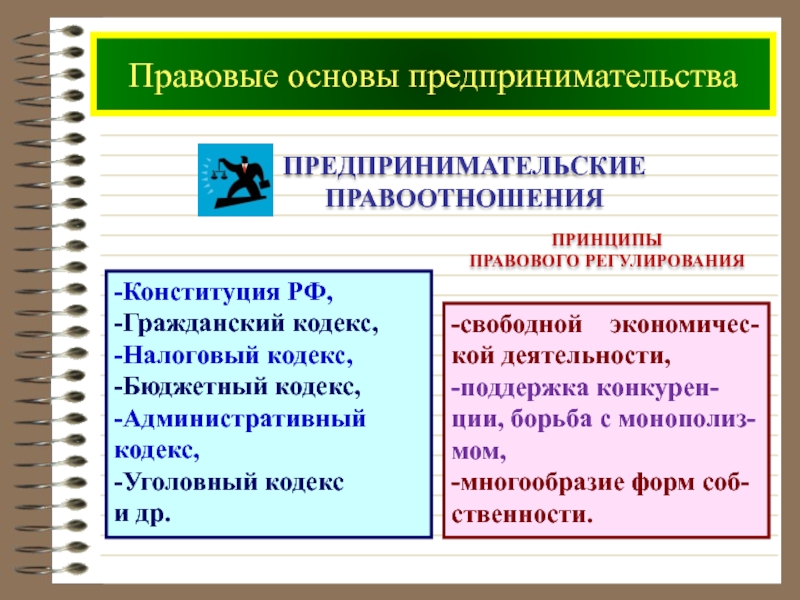 Правовые основы предпринимательства

ПРЕДПРИНИМАТЕЛЬСКИЕ ПРАВООТНОШЕНИЯ

ПРИНЦИПЫ ПРАВОВОГО РЕГУЛИРОВАНИЯ

-Конституция РФ,
-Гражданский кодекс,
-Налоговый кодекс,
-Бюджетный кодекс,
-Административный кодекс,
-Уголовный кодекс и др.

-свободной экономической деятельности,
-поддержка конкуренции, борьба с монополизмом,
-многообразие форм собственности.